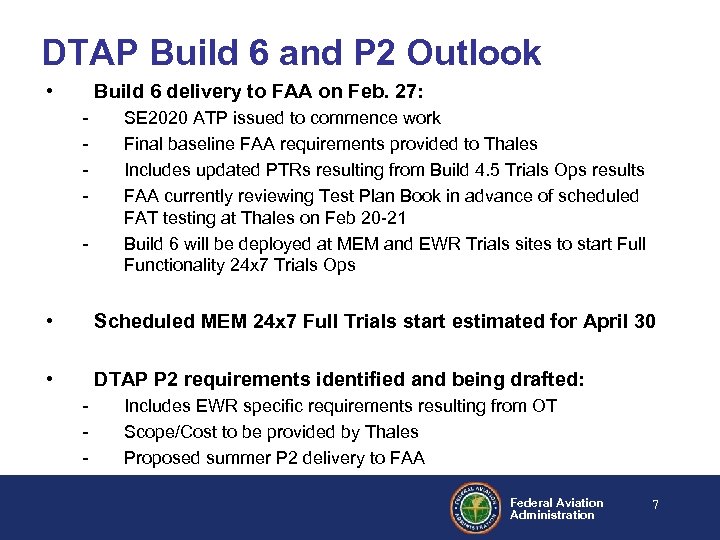 DTAP Build 6 and P2 Outlook

• Build 6 delivery to FAA on Feb. 27:
- SE2020 ATP issued to commence work
- Final baseline FAA requirements provided to Thales
- Includes updated PTRs resulting from Build 4.5 Trials Ops results
- FAA currently reviewing Test Plan Book in advance of scheduled FAT testing at Thales on Feb 20-21
- Build 6 will be deployed at MEM and EWR Trials sites to start Full Functionality 24x7 Trials Ops

• Scheduled MEM 24x7 Full Trials start estimated for April 30

• DTAP P2 requirements identified and being drafted:
- Includes EWR specific requirements resulting from OT
- Scope/Cost to be provided by Thales
- Proposed summer P2 delivery to FAA

FEDERAL AVIATION ADMINISTRATION

Federal Aviation Administration

7